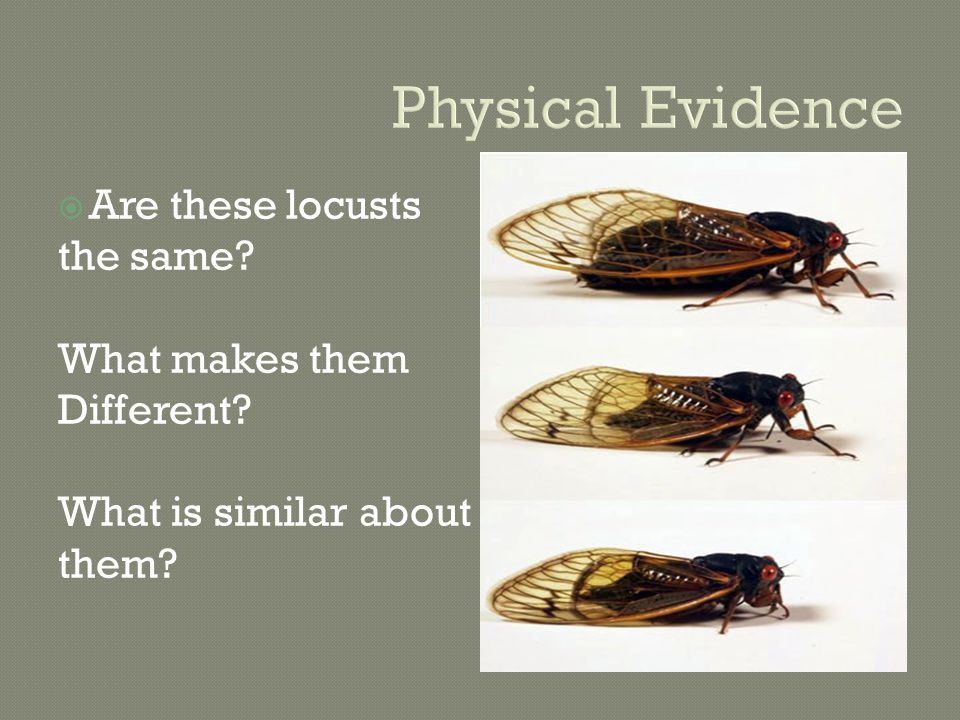 Physical Evidence

Are these locusts the same?

What makes them Different?

What is similar about them?